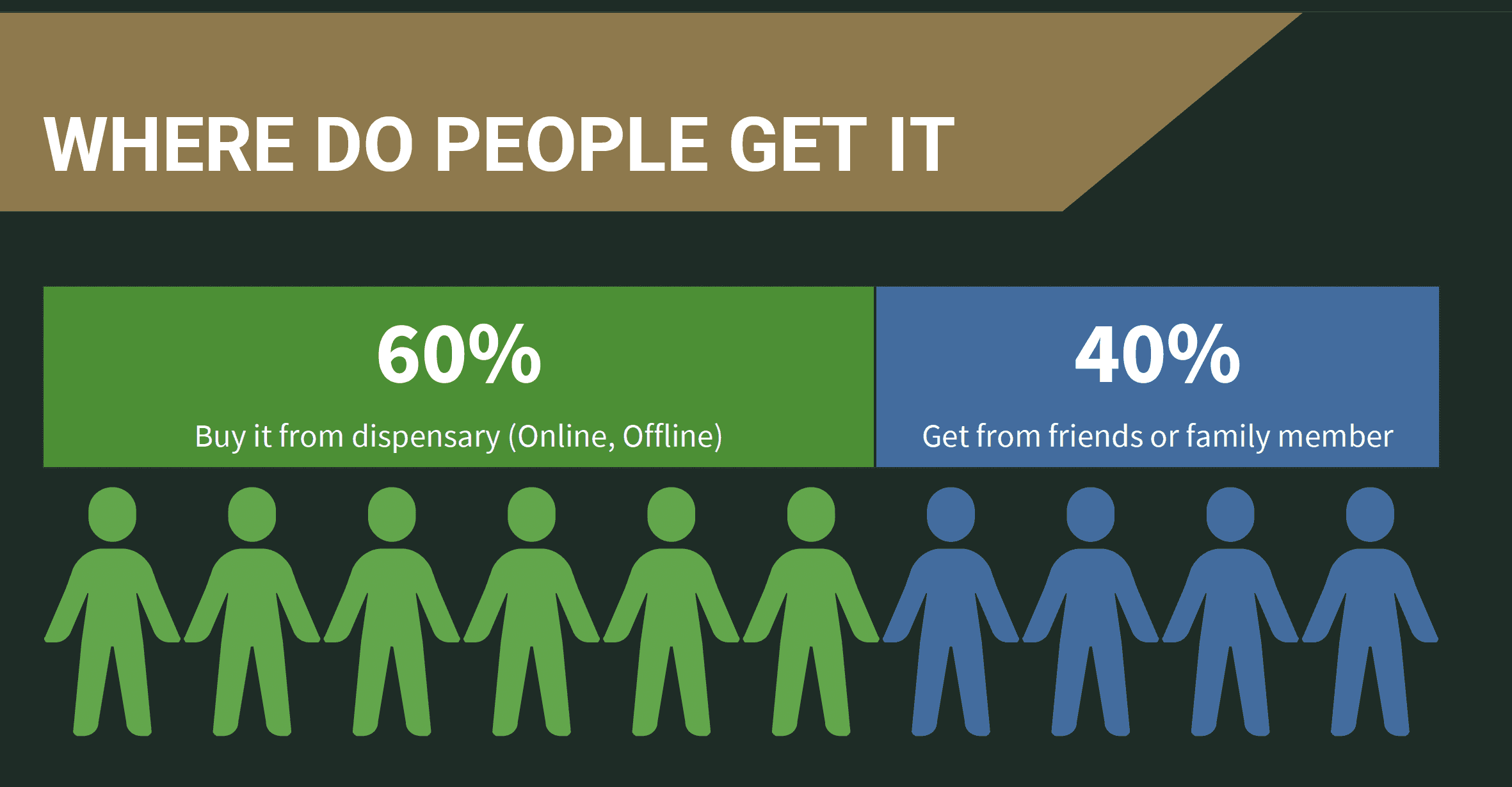 WHERE DO PEOPLE GET IT

60%
Buy it from dispensary (Online, Offline)

40%
Get from friends or family member